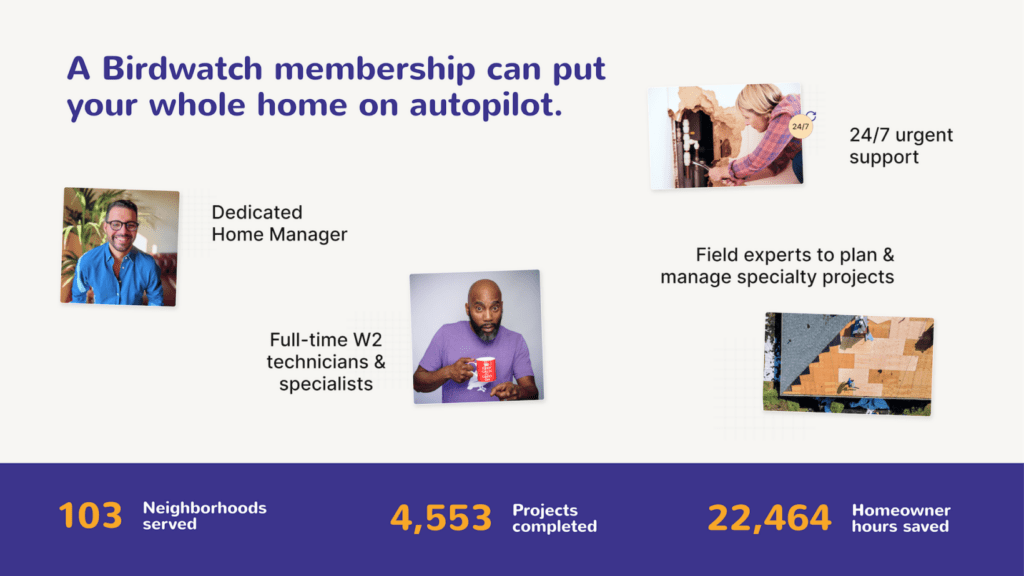 A Birdwatch membership can put your whole home on autopilot.

24/7

24/7 urgent support

Dedicated Home Manager

Field experts to plan & manage specialty projects

Full-time W2 technicians & specialists

103 Neighborhoods served

4,553 Projects completed

22,464 Homeowner hours saved